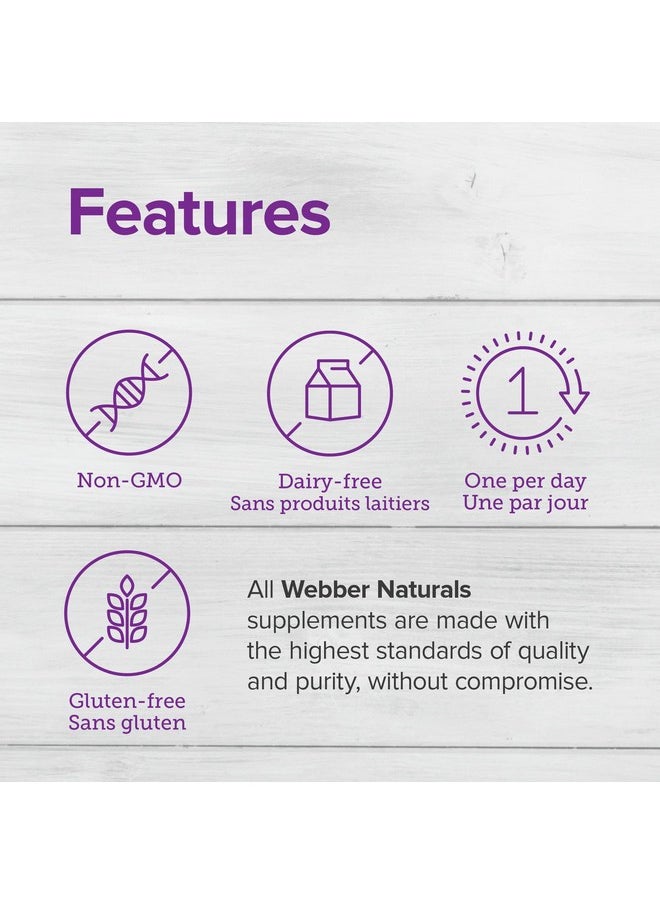 Features

Non-GMO

Dairy-free
Sans produits laitiers

1

One per day
Une par jour

Gluten-free
Sans gluten

All Webber Naturals supplements are made with the highest standards of quality and purity, without compromise.